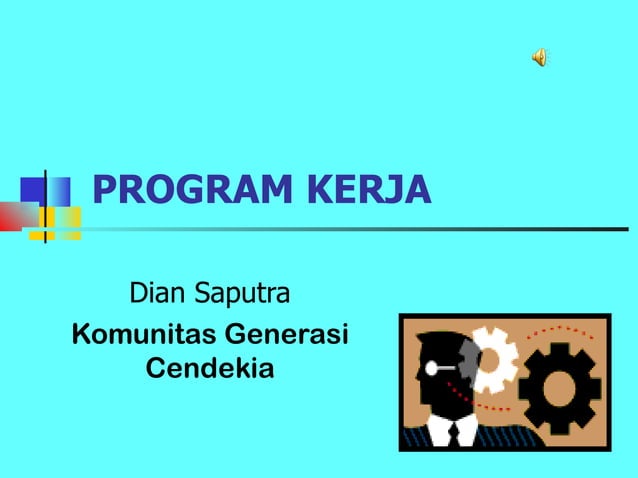 PROGRAM KERJA

Dian Saputra

Komunitas Generasi Cendekia